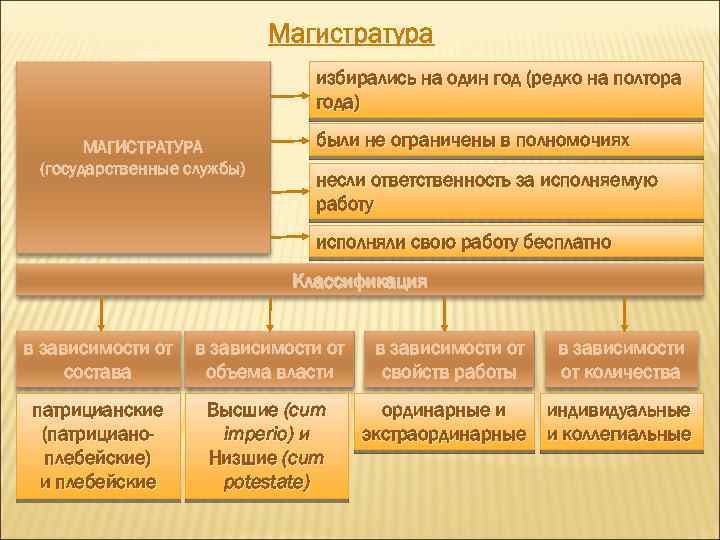 Магистратура

МАГИСТРАТУРА
(государственные службы)

избирались на один год (редко на полтора года)

были не ограничены в полномочиях

несли ответственность за исполняемую работу

исполняли свою работу бесплатно

Классификация

в зависимости от состава

патрицианские (патрициано-плебейские) и плебейские

в зависимости от объема власти

Высшие (cum imperio) и Низшие (cum potestate)

в зависимости от свойств работы

ординарные и экстраординарные

в зависимости от количества

индивидуальные и коллегиальные